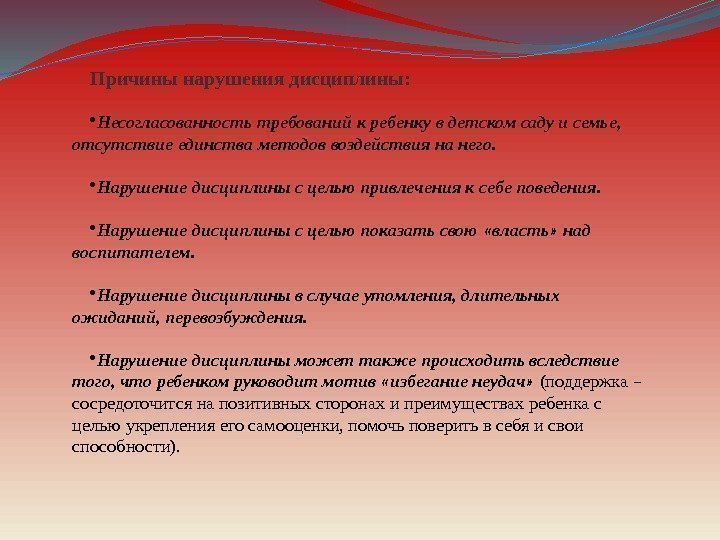 Причины нарушения дисциплины:

•Несогласованность требований к ребенку в детском саду и семье, отсутствие единства методов воздействия на него.

•Нарушение дисциплины с целью привлечения к себе поведения.

•Нарушение дисциплины с целью показать свою «власть» над воспитателем.

•Нарушение дисциплины в случае утомления, длительных ожиданий, перевозбуждения.

•Нарушение дисциплины может также происходить вследствие того, что ребенком руководит мотив «избегание неудач» (поддержка – сосредоточится на позитивных сторонах и преимуществах ребенка с целью укрепления его самооценки, помочь поверить в себя и свои способности).